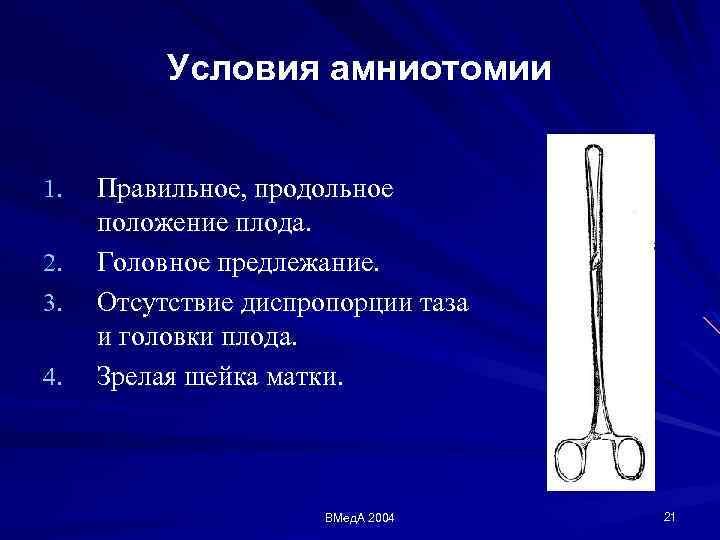 Условия амниотомии

1. Правильное, продольное положение плода.
2. Головное предлежание.
3. Отсутствие диспропорции таза и головки плода.
4. Зрелая шейка матки.

ВМедА 2004

21